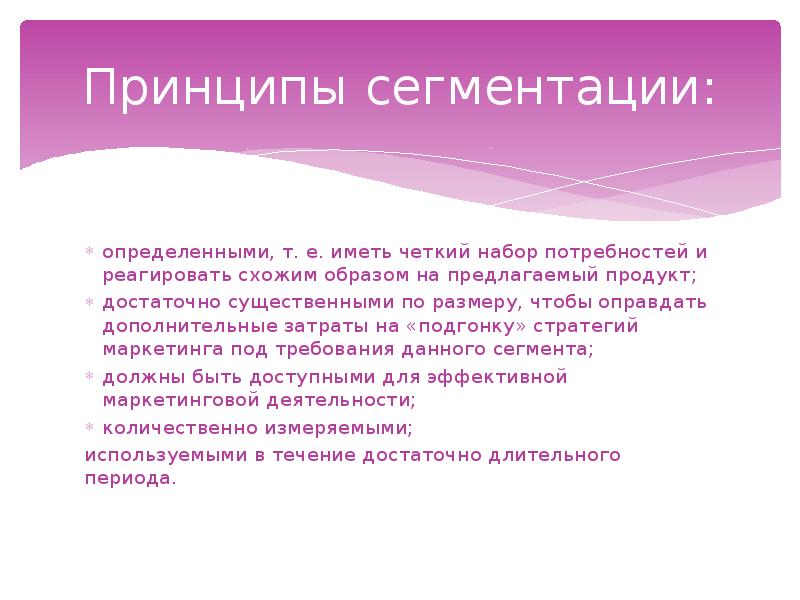 Принципы сегментации:

* определенными, т. е. иметь четкий набор потребностей и реагировать схожим образом на предлагаемый продукт;
* достаточно существенными по размеру, чтобы оправдать дополнительные затраты на «подгонку» стратегий маркетинга под требования данного сегмента;
* должны быть доступными для эффективной маркетинговой деятельности;
* количественно измеряемыми;
используемыми в течение достаточно длительного периода.